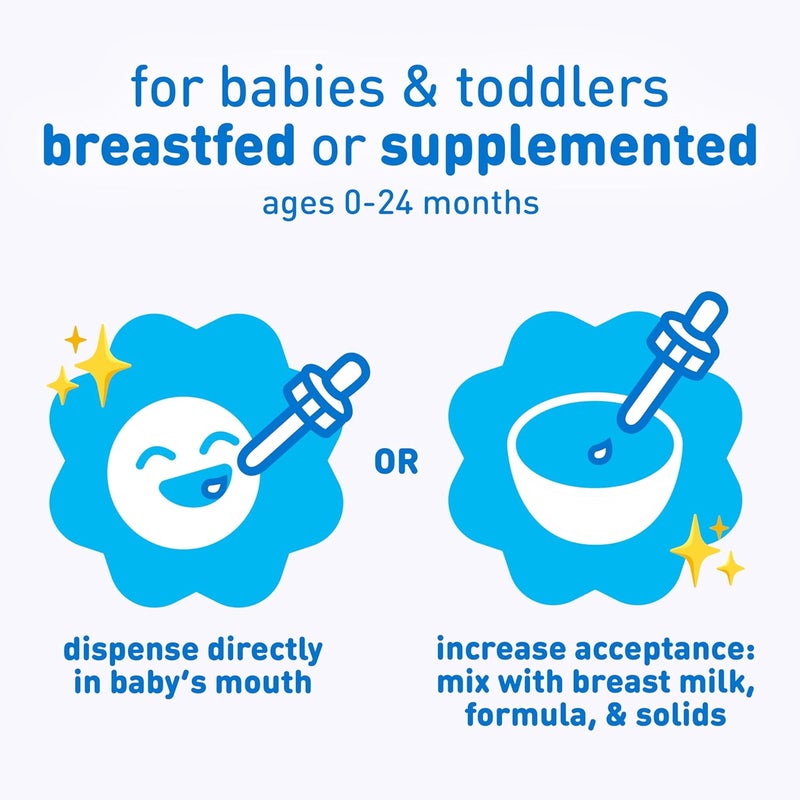 for babies & toddlers
breastfed or supplemented
ages 0-24 months

OR

dispense directly in baby's mouth

increase acceptance: mix with breast milk, formula, & solids